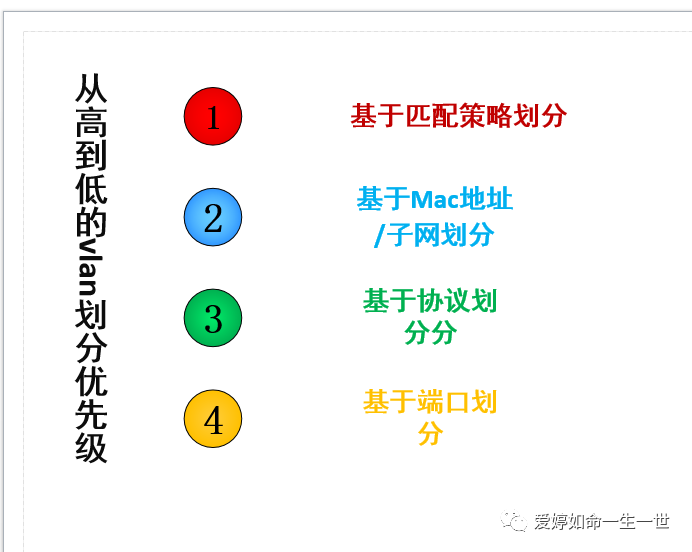 从高到低的vlan划分优先级

1
基于匹配策略划分

2
基于Mac地址/子网划分

3
基于协议划分分

4
基于端口划分

爱婷如命一生一世